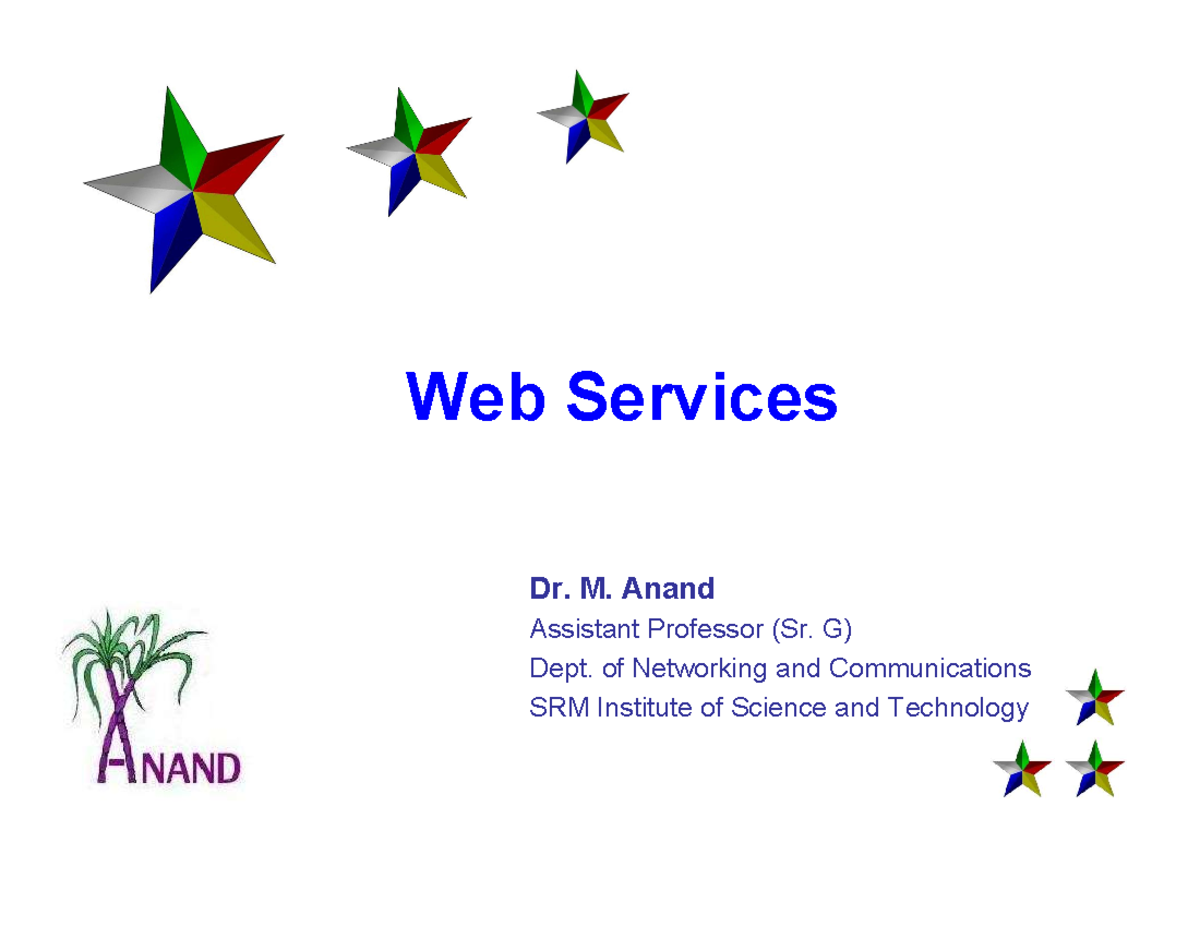 Web Services

Dr. M. Anand
Assistant Professor (Sr. G)
Dept. of Networking and Communications
SRM Institute of Science and Technology

ANAND